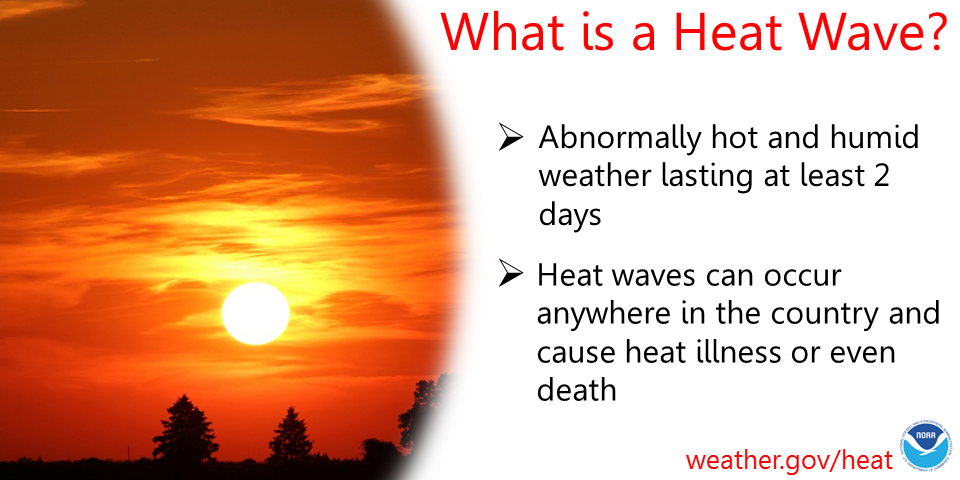 What is a Heat Wave?

➢ Abnormally hot and humid weather lasting at least 2 days

➢ Heat waves can occur anywhere in the country and cause heat illness or even death

weather.gov/heat

NOAA